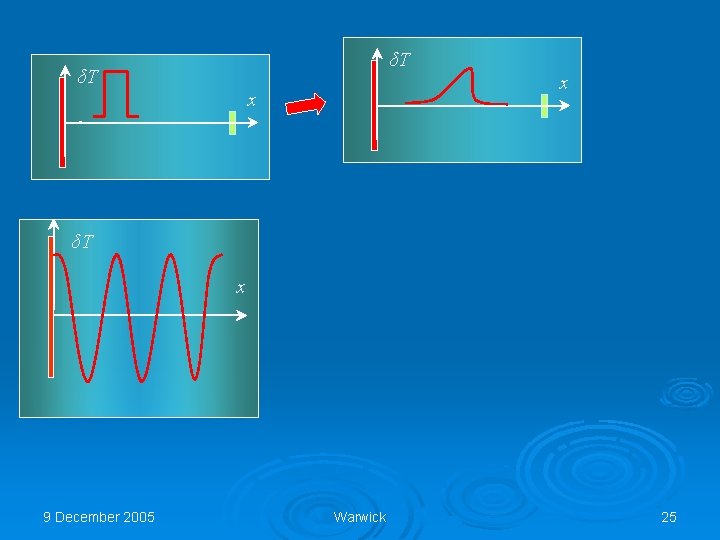 $\delta T$

$x$

$\delta T$

$x$

$\delta T$

$x$

9 December 2005

Warwick

25